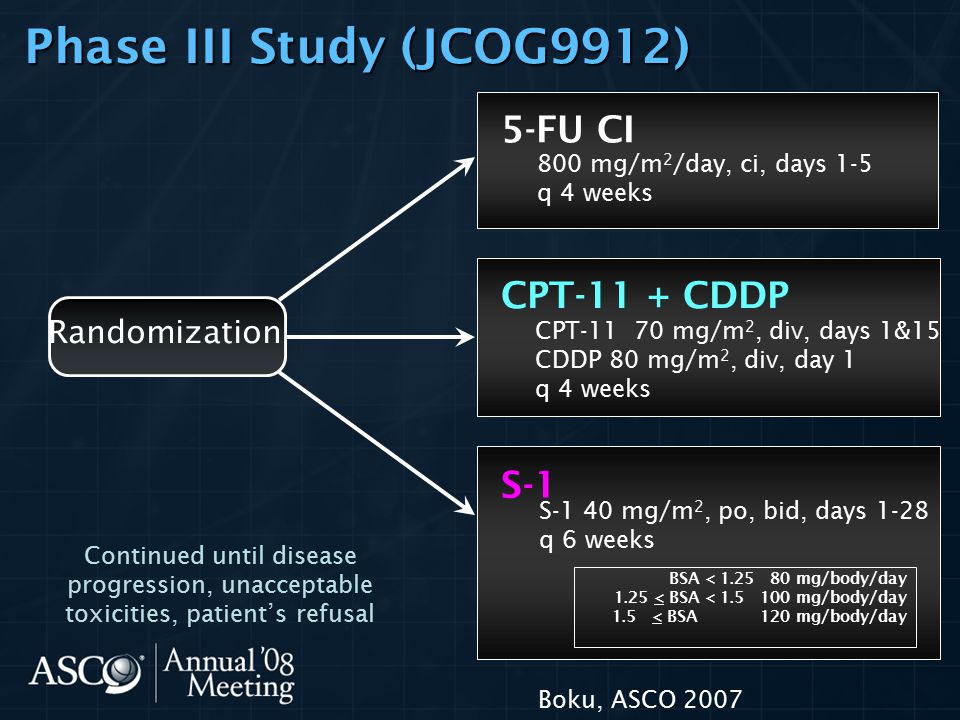 Phase III Study (JCOG9912)

Randomization

5-FU CI
800 mg/m$^2$/day, ci, days 1-5
q 4 weeks

CPT-11 + CDDP
CPT-11 70 mg/m$^2$, div, days 1&15
CDDP 80 mg/m$^2$, div, day 1
q 4 weeks

S-1
S-1 40 mg/m$^2$, po, bid, days 1-28
q 6 weeks

| | |
|---|---|
| BSA < 1.25 | 80 mg/body/day |
| 1.25 $\leq$ BSA < 1.5 | 100 mg/body/day |
| 1.5 $\leq$ BSA | 120 mg/body/day |

Continued until disease progression, unacceptable toxicities, patient's refusal

ASCO Annual '08 Meeting

Boku, ASCO 2007